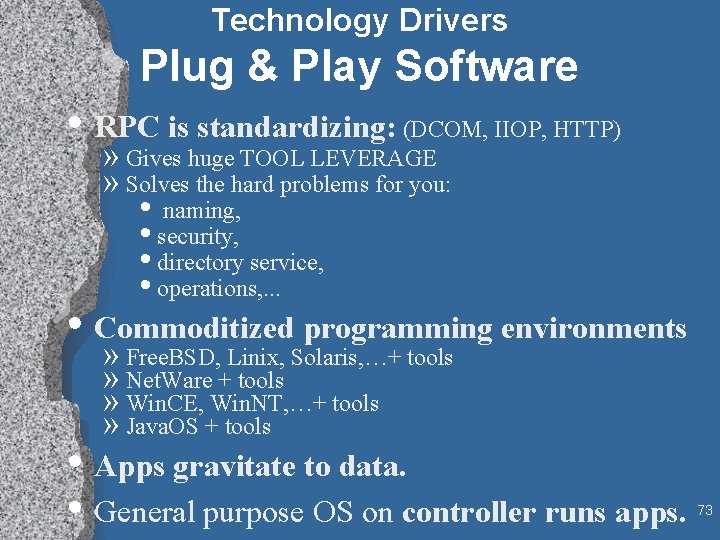 Technology Drivers
Plug & Play Software

• RPC is standardizing: (DCOM, IIOP, HTTP)
» Gives huge TOOL LEVERAGE
» Solves the hard problems for you:
• naming,
• security,
• directory service,
• operations,...

• Commoditized programming environments
» FreeBSD, Linix, Solaris,…+ tools
» NetWare + tools
» WinCE, WinNT,…+ tools
» JavaOS + tools

• Apps gravitate to data.

• General purpose OS on controller runs apps.

73